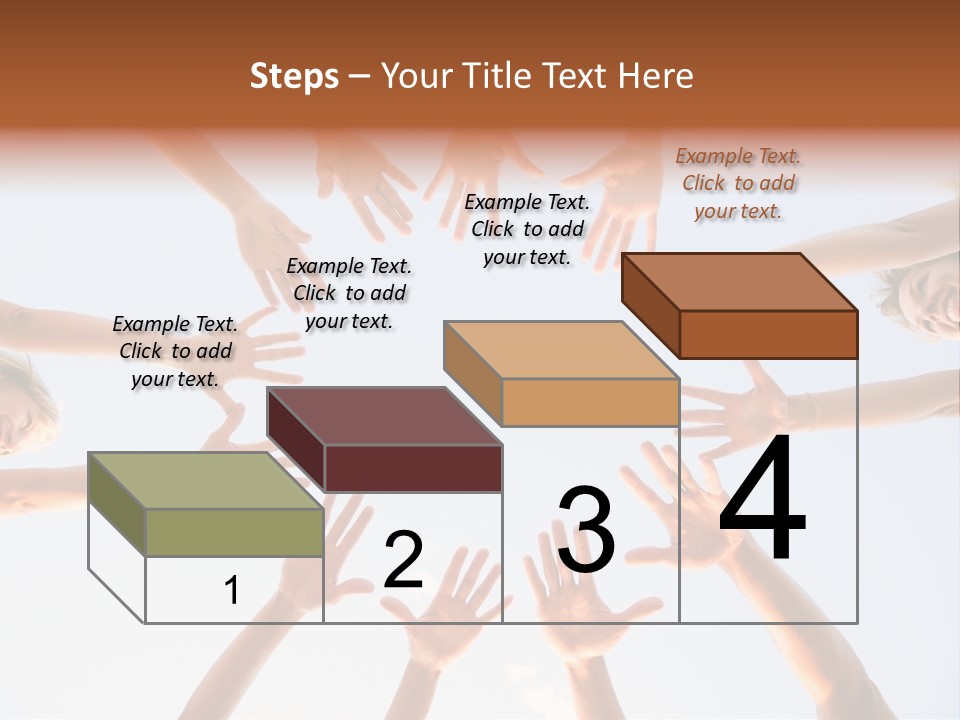 Steps – Your Title Text Here

Example Text. Click to add your text.

Example Text. Click to add your text.

Example Text. Click to add your text.

Example Text. Click to add your text.

1

2

3

4